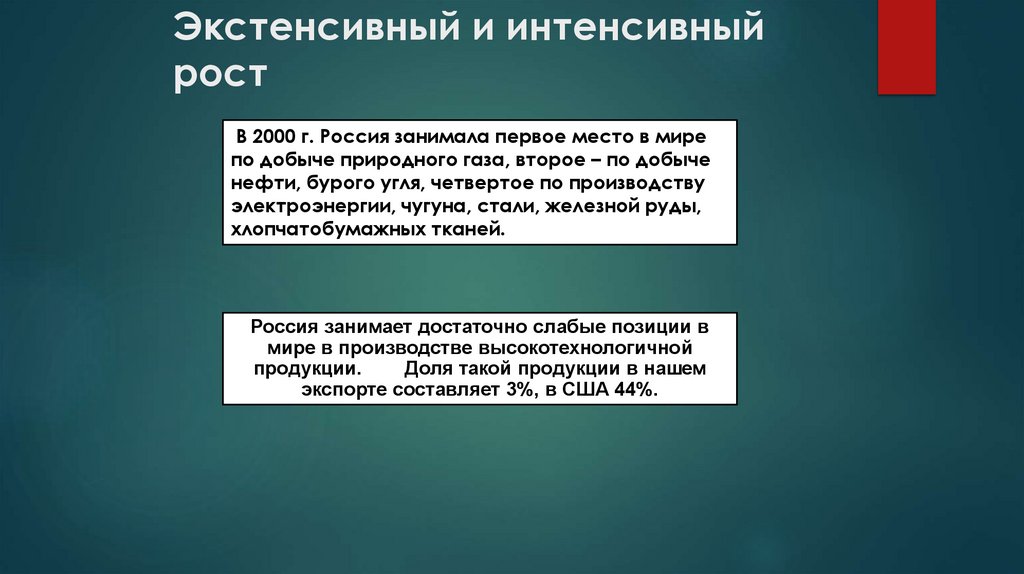 Экстенсивный и интенсивный рост

В 2000 г. Россия занимала первое место в мире по добыче природного газа, второе – по добыче нефти, бурого угля, четвертое по производству электроэнергии, чугуна, стали, железной руды, хлопчатобумажных тканей.

Россия занимает достаточно слабые позиции в мире в производстве высокотехнологичной продукции. Доля такой продукции в нашем экспорте составляет 3%, в США 44%.